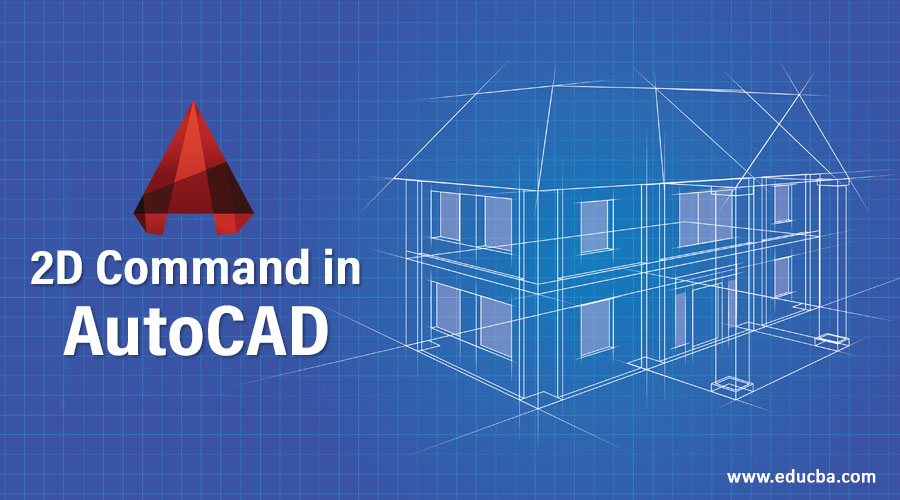 2D Command in AutoCAD

www.educba.com